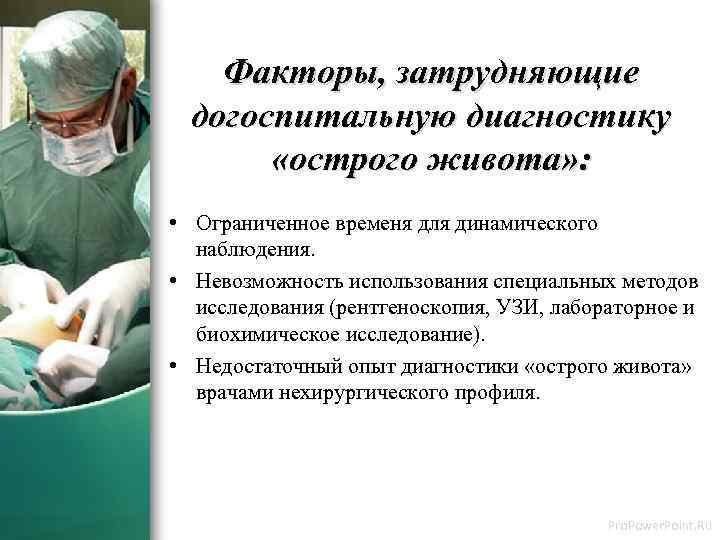 Факторы, затрудняющие догоспитальную диагностику «острого живота»:

• Ограниченное временя для динамического наблюдения.
• Невозможность использования специальных методов исследования (рентгеноскопия, УЗИ, лабораторное и биохимическое исследование).
• Недостаточный опыт диагностики «острого живота» врачами нехирургического профиля.

ProPowerPoint.Ru